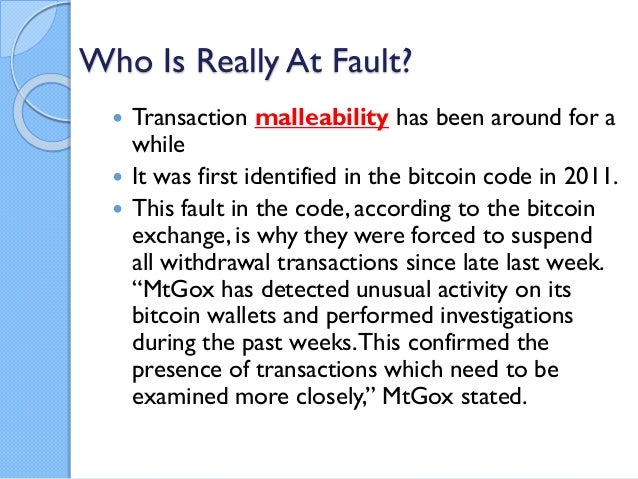 Who Is Really At Fault?

- Transaction malleability has been around for a while
- It was first identified in the bitcoin code in 2011.
- This fault in the code, according to the bitcoin exchange, is why they were forced to suspend all withdrawal transactions since late last week. “MtGox has detected unusual activity on its bitcoin wallets and performed investigations during the past weeks. This confirmed the presence of transactions which need to be examined more closely,” MtGox stated.